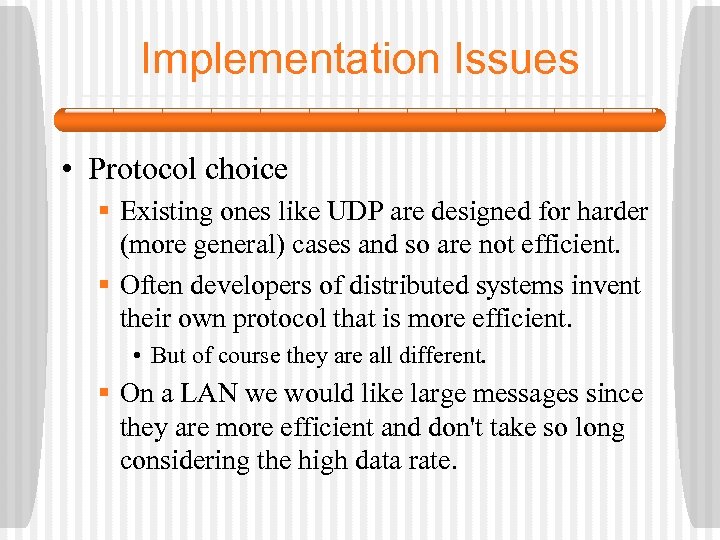 Implementation Issues

• Protocol choice

▪ Existing ones like UDP are designed for harder (more general) cases and so are not efficient.

▪ Often developers of distributed systems invent their own protocol that is more efficient.

• But of course they are all different.

▪ On a LAN we would like large messages since they are more efficient and don't take so long considering the high data rate.